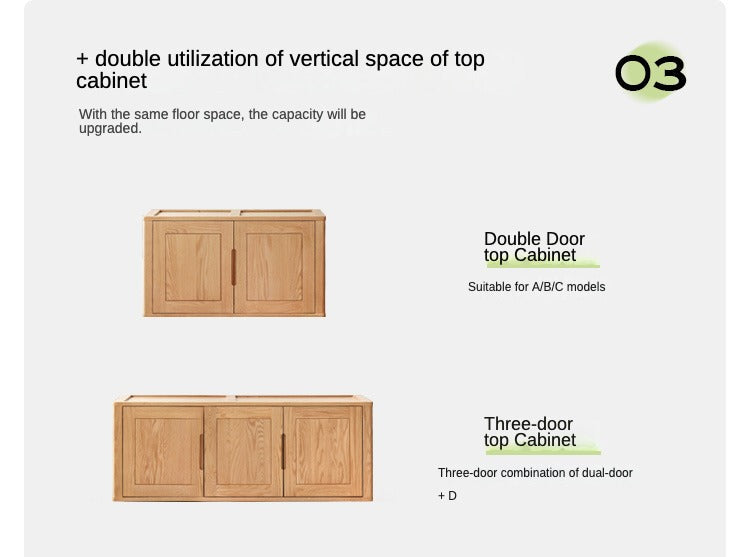 + double utilization of vertical space of top cabinet

03

With the same floor space, the capacity will be upgraded.

Double Door top Cabinet

Suitable for A/B/C models

Three-door top Cabinet

Three-door combination of dual-door + D